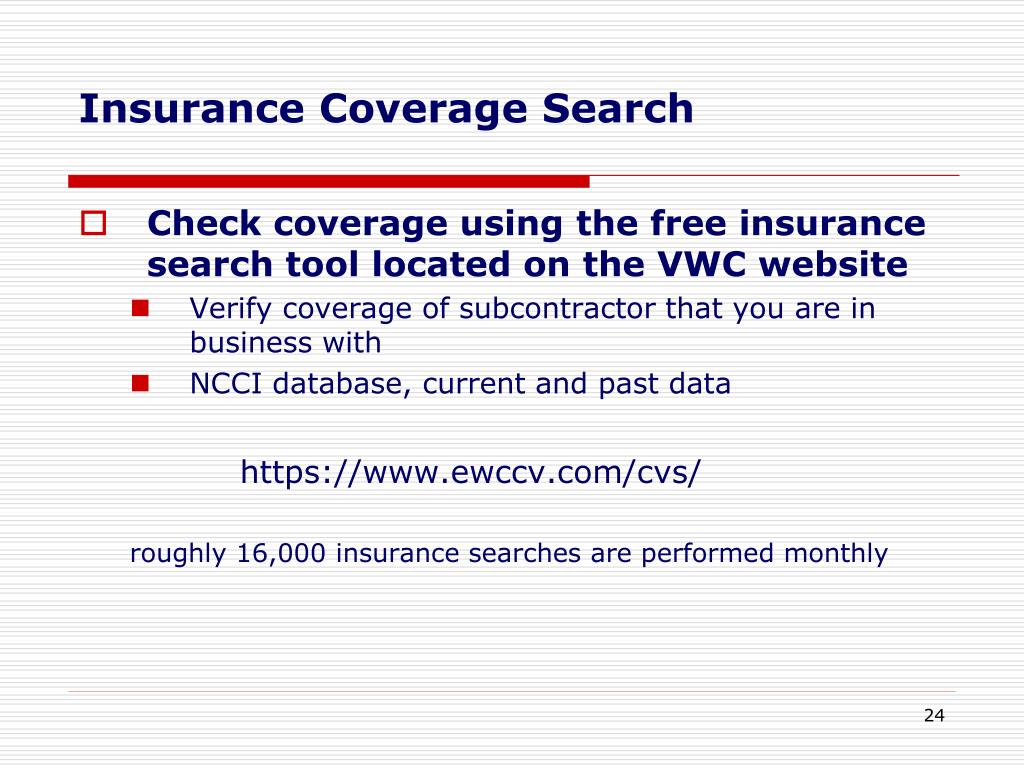 Insurance Coverage Search

Check coverage using the free insurance search tool located on the VWC website

Verify coverage of subcontractor that you are in business with

NCCI database, current and past data

https://www.ewccv.com/cvs/

roughly 16,000 insurance searches are performed monthly

24